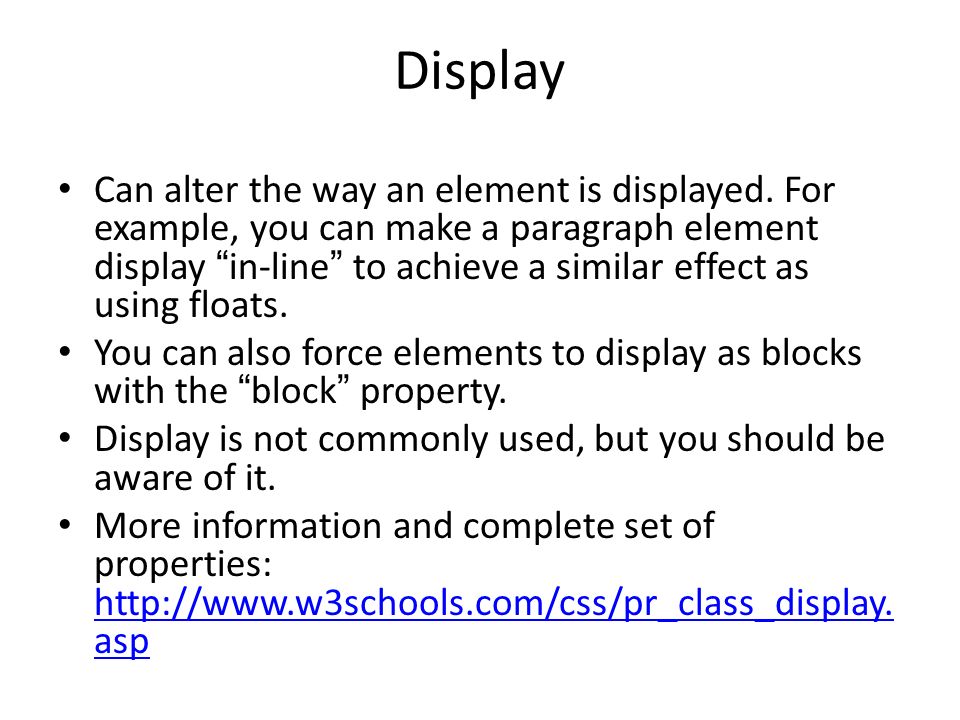 Display

• Can alter the way an element is displayed. For example, you can make a paragraph element display “in-line” to achieve a similar effect as using floats.
• You can also force elements to display as blocks with the “block” property.
• Display is not commonly used, but you should be aware of it.
• More information and complete set of properties: http://www.w3schools.com/css/pr_class_display.asp